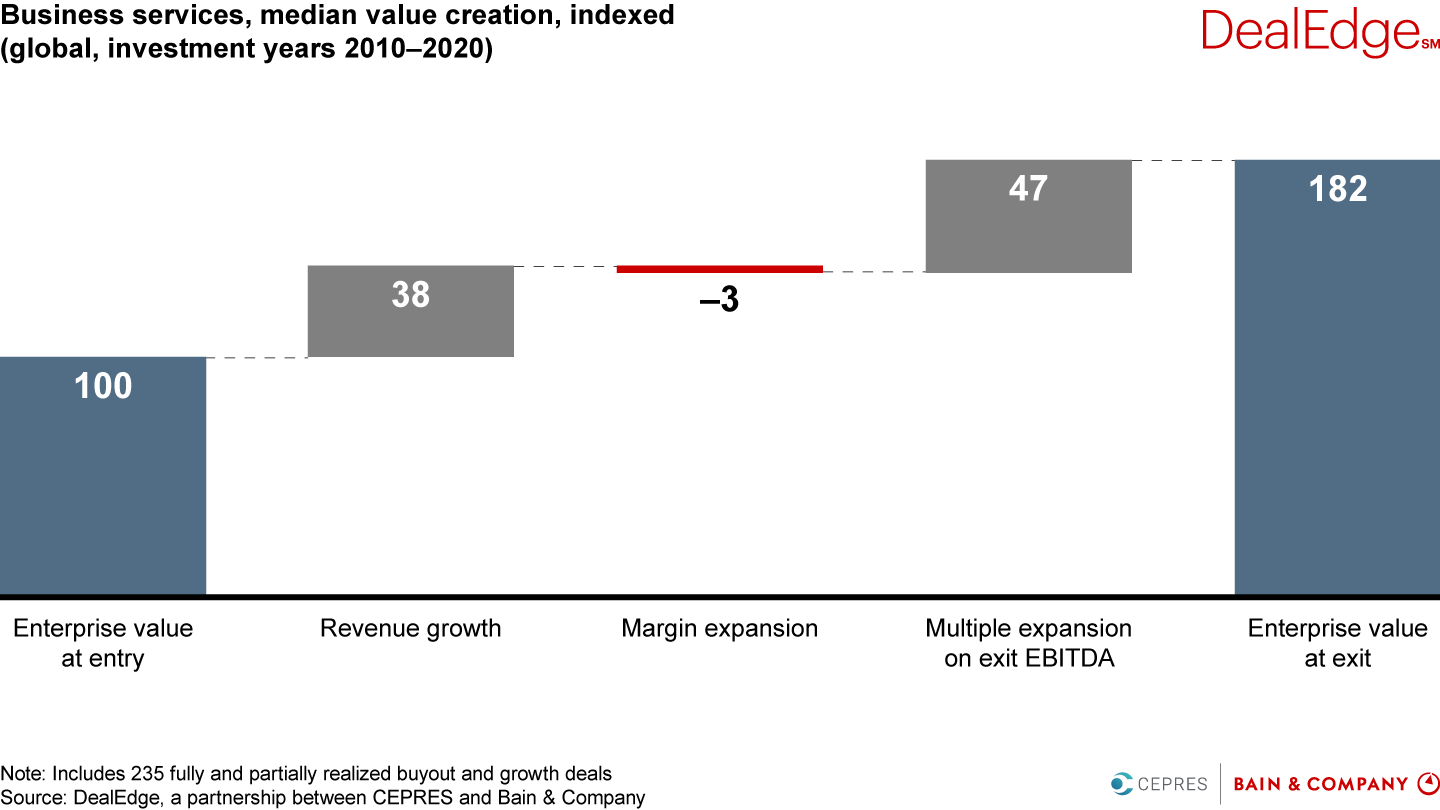 Business services, median value creation, indexed
(global, investment years 2010–2020)

DealEdge℠

100

38

–3

47

182

Enterprise value at entry

Revenue growth

Margin expansion

Multiple expansion on exit EBITDA

Enterprise value at exit

Note: Includes 235 fully and partially realized buyout and growth deals
Source: DealEdge, a partnership between CEPRES and Bain & Company

CEPRES

BAIN & COMPANY